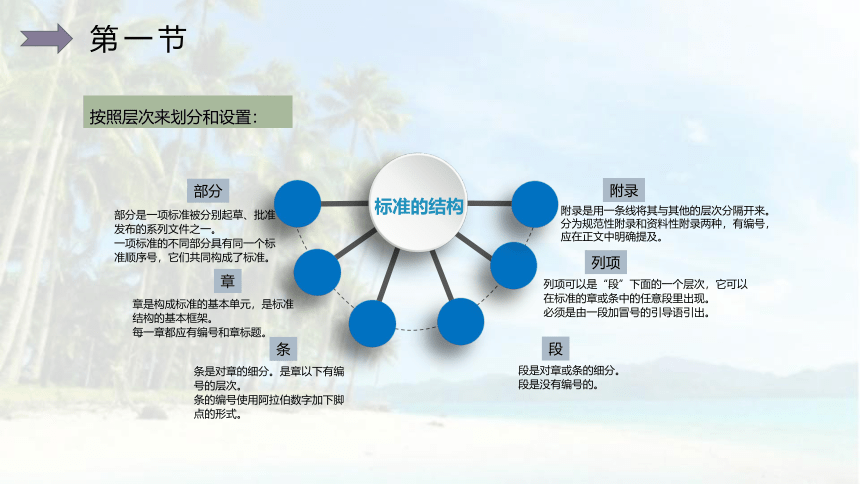 第一节

按照层次来划分和设置：

标准的结构

部分

部分是一项标准被分别起草、批准发布的系列文件之一。
一项标准的不同部分具有同一个标准顺序号，它们共同构成了标准。

章

章是构成标准的基本单元，是标准结构的基本框架。
每一章都应有编号和章标题。

条

条是对章的细分。是章以下有编号的层次。
条的编号使用阿拉伯数字加下脚点的形式。

附录

附录是用一条线将其与其他的层次分隔开来。
分为规范性附录和资料性附录两种，有编号，应在正文中明确提及。

列项

列项可以是“段”下面的一个层次，它可以在标准的章或条中的任意段里出现。
必须是由一段加冒号的引导语引出。

段

段是对章或条的细分。
段是没有编号的。